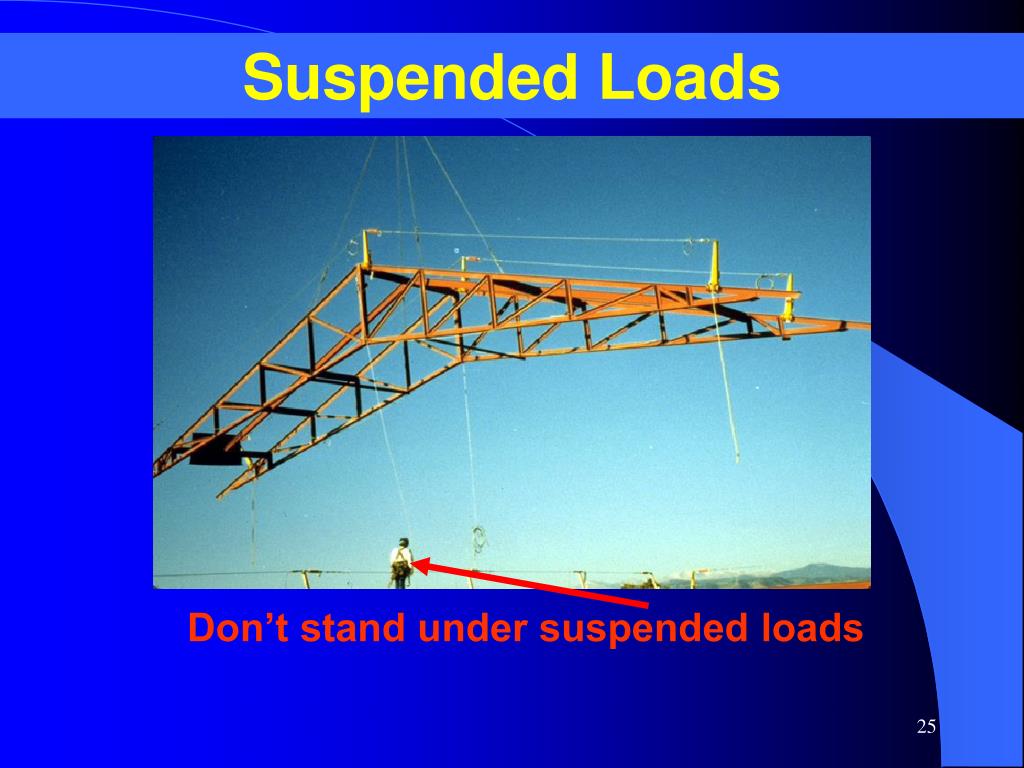 Suspended Loads

Don’t stand under suspended loads

25